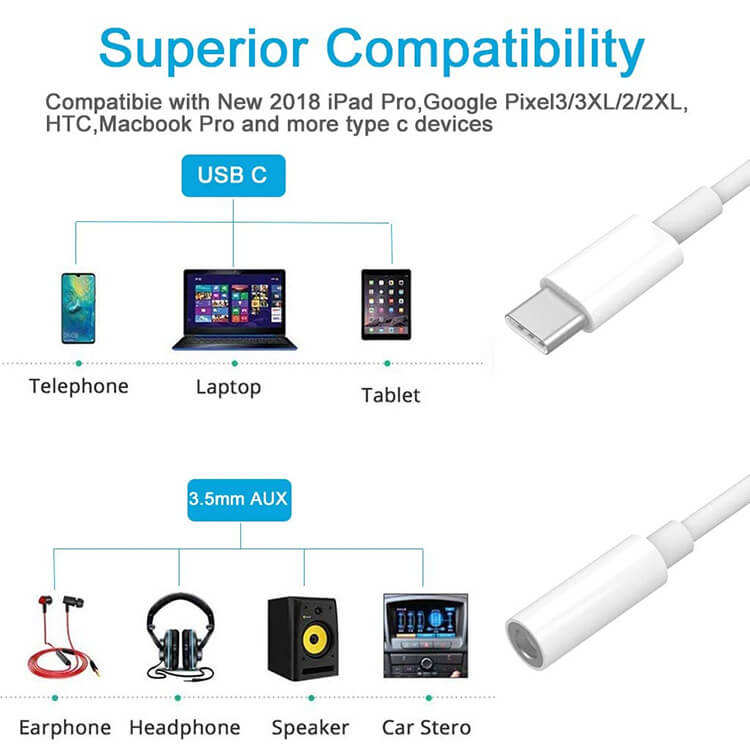 Superior Compatibility

Compatibie with New 2018 iPad Pro,Google Pixel3/3XL/2/2XL, HTC,Macbook Pro and more type c devices

USB C

Telephone

Laptop

Tablet

3.5mm AUX

Earphone

Headphone

Speaker

Car Stero